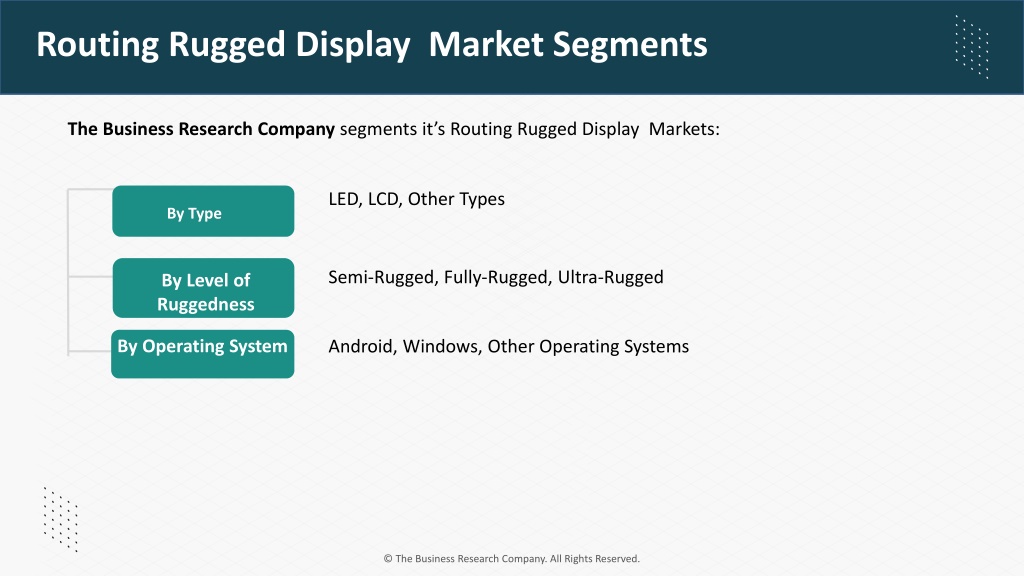 Routing Rugged Display  Market Segments

The Business Research Company segments it’s Routing Rugged Display  Markets:

By Type

LED, LCD, Other Types

By Level of Ruggedness

Semi-Rugged, Fully-Rugged, Ultra-Rugged

By Operating System

Android, Windows, Other Operating Systems

© The Business Research Company. All Rights Reserved.